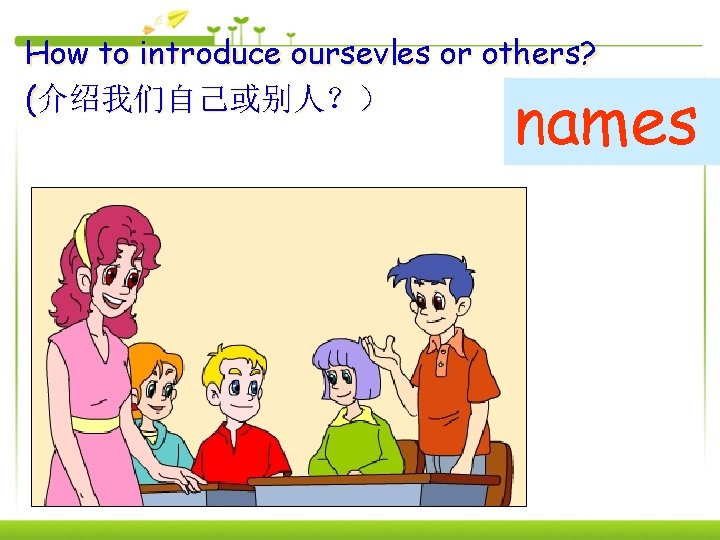 How to introduce oursevles or others?
(介绍我们自己或别人？)

names